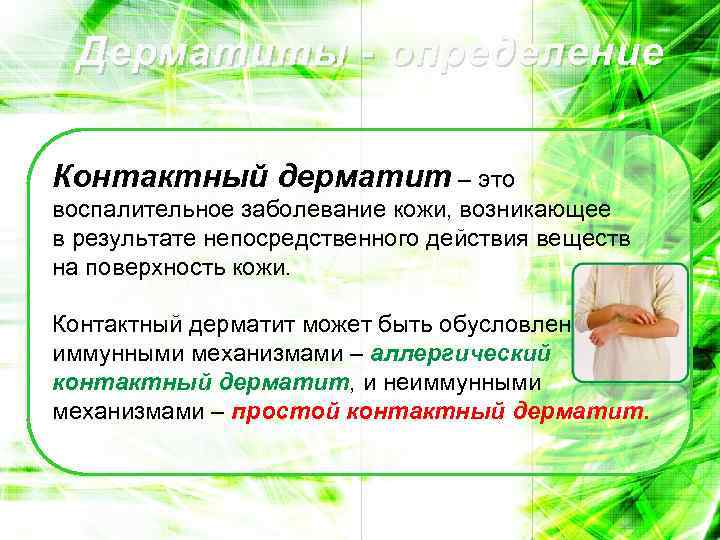 Дерматиты - определение

Контактный дерматит – это воспалительное заболевание кожи, возникающее в результате непосредственного действия веществ на поверхность кожи.

Контактный дерматит может быть обусловлен иммунными механизмами – аллергический контактный дерматит, и неиммунными механизмами – простой контактный дерматит.